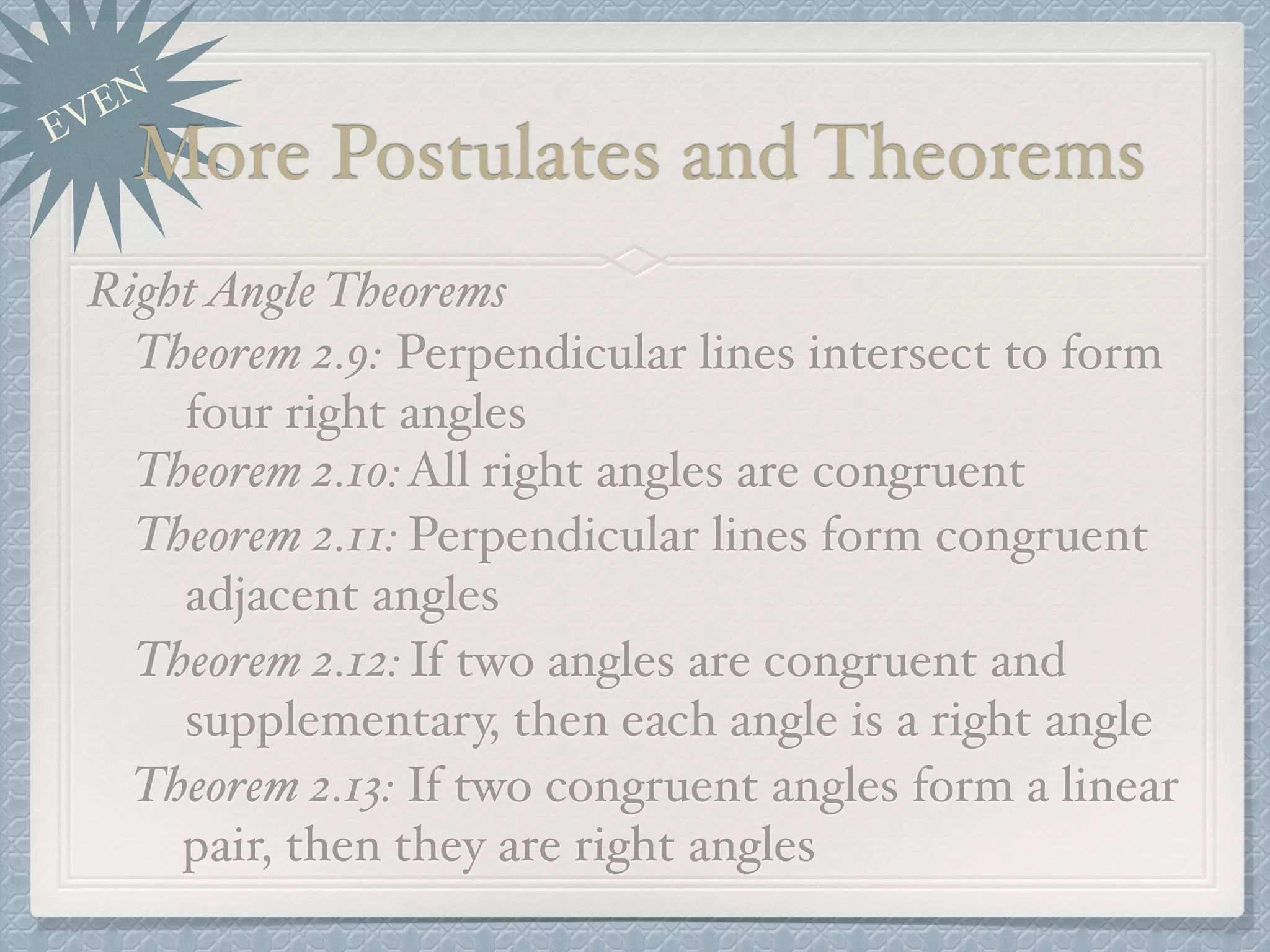 EVEN

More Postulates and Theorems

Right Angle Theorems

Theorem 2.9: Perpendicular lines intersect to form four right angles

Theorem 2.10: All right angles are congruent

Theorem 2.11: Perpendicular lines form congruent adjacent angles

Theorem 2.12: If two angles are congruent and supplementary, then each angle is a right angle

Theorem 2.13: If two congruent angles form a linear pair, then they are right angles